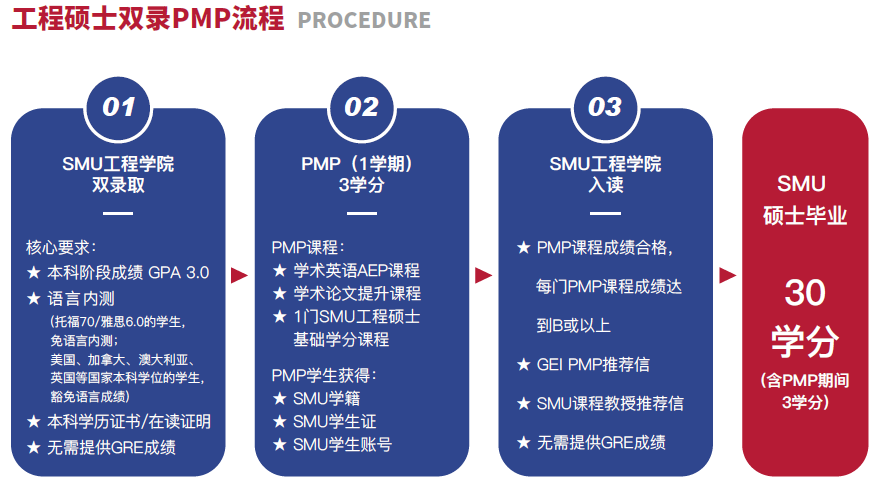 工程硕士双录PMP流程 PROCEDURE

01

SMU工程学院
双录取

核心要求：
★ 本科阶段成绩 GPA 3.0
★ 语言内测
(托福70/雅思6.0的学生，免语言内测；美国、加拿大、澳大利亚、英国等国家本科学位的学生，豁免语言成绩)
★ 本科学历证书/在读证明
★ 无需提供GRE成绩

02

PMP（1学期）
3学分

PMP课程：
★ 学术英语AEP课程
★ 学术论文提升课程
★ 1门SMU工程硕士基础学分课程

PMP学生获得：
★ SMU学籍
★ SMU学生证
★ SMU学生账号

03

SMU工程学院
入读

★ PMP课程成绩合格，每门PMP课程成绩达到B或以上
★ GEI PMP推荐信
★ SMU课程教授推荐信
★ 无需提供GRE成绩

SMU
硕士毕业

30
学分
(含PMP期间3学分)